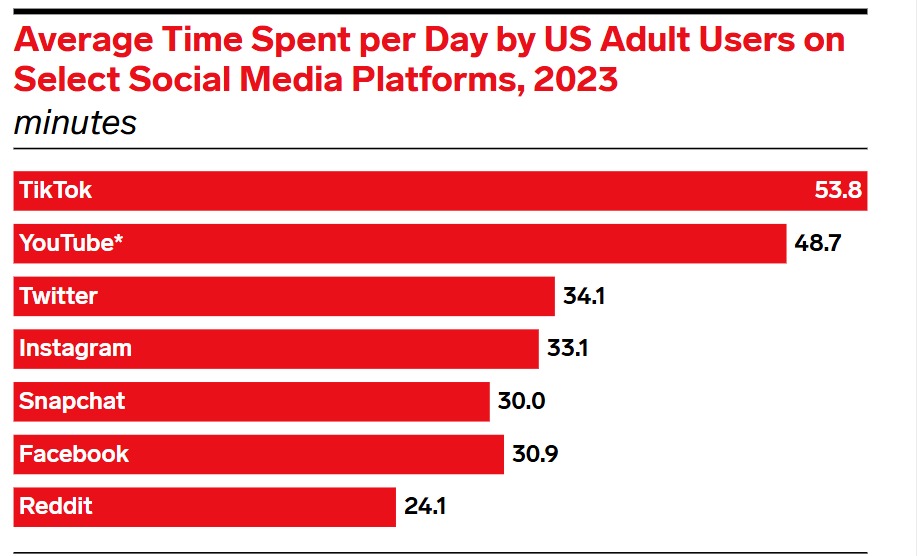 Average Time Spent per Day by US Adult Users on Select Social Media Platforms, 2023
minutes

TikTok 53.8
YouTube* 48.7
Twitter 34.1
Instagram 33.1
Snapchat 30.0
Facebook 30.9
Reddit 24.1